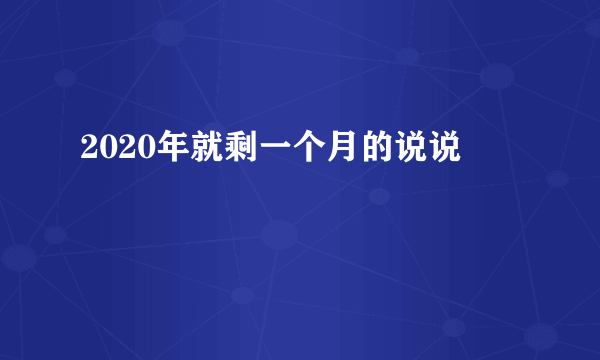 2020年就剩一个月的说说